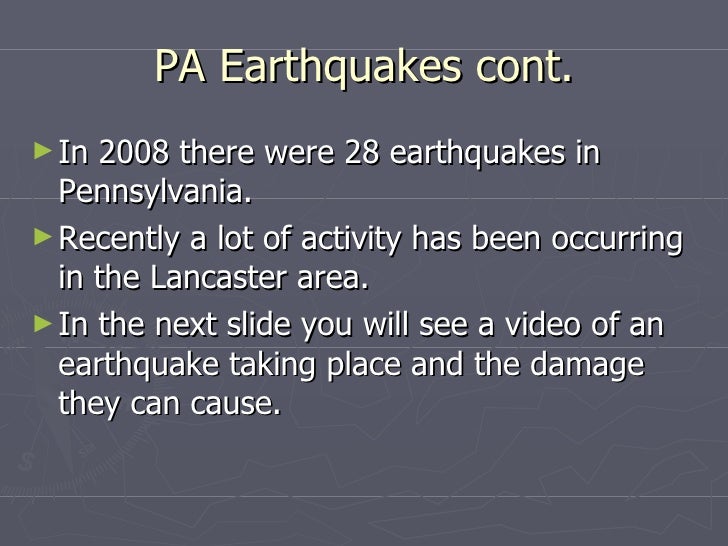 PA Earthquakes cont.

► In 2008 there were 28 earthquakes in Pennsylvania.

► Recently a lot of activity has been occurring in the Lancaster area.

► In the next slide you will see a video of an earthquake taking place and the damage they can cause.